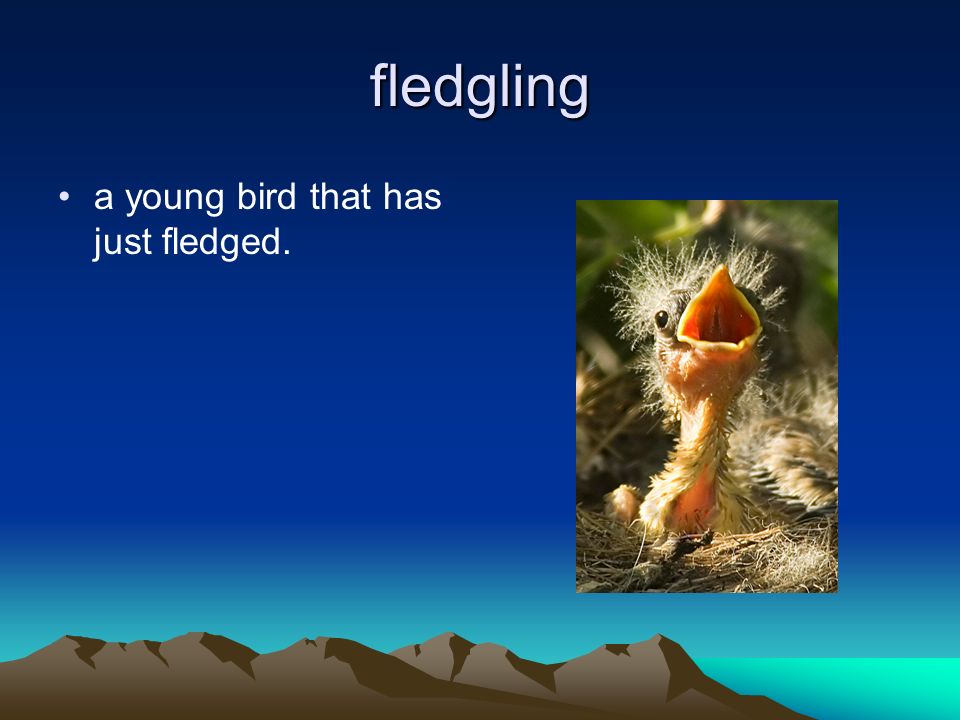 fledgling

• a young bird that has just fledged.